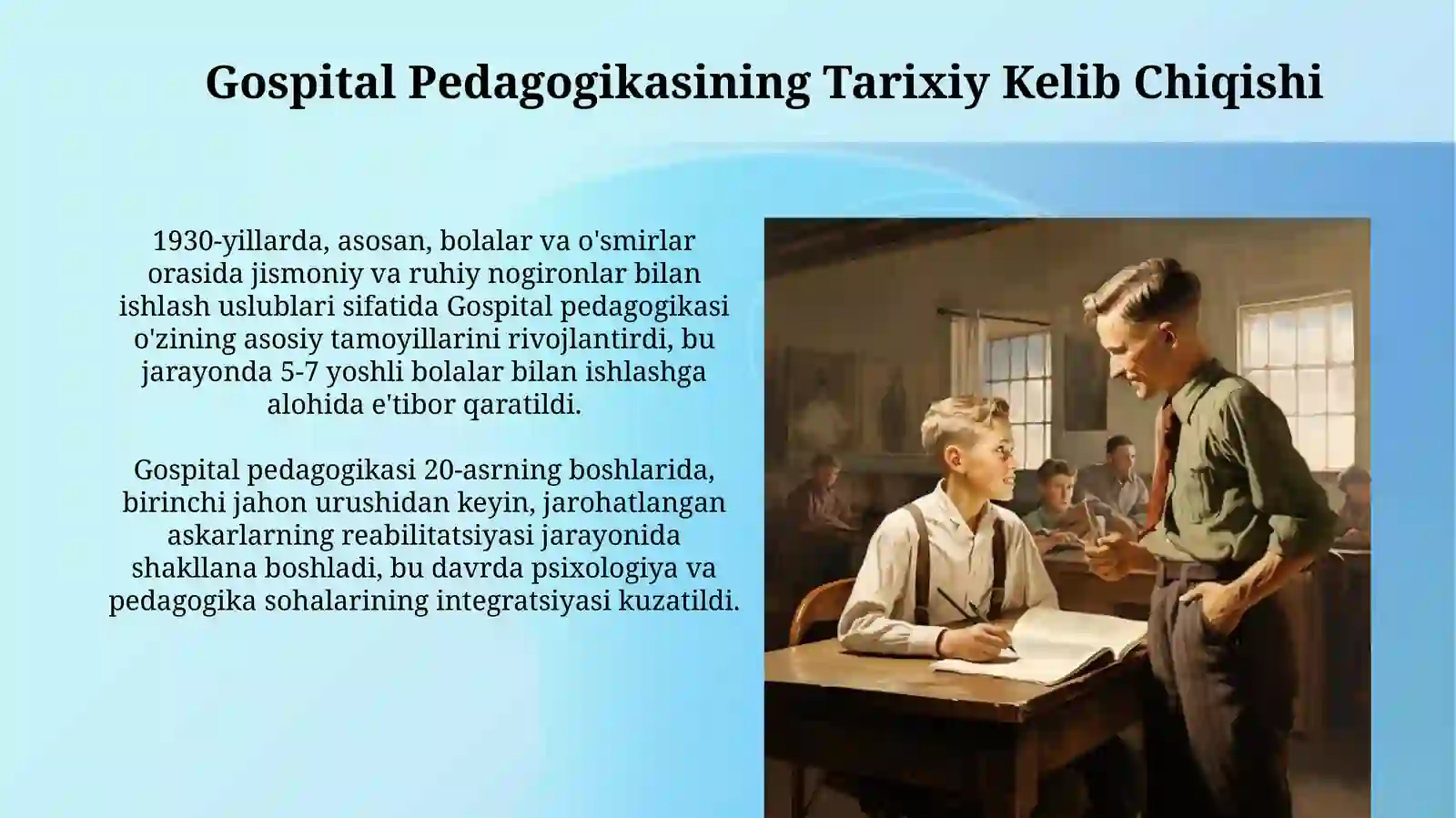 Gospital Pedagogikasining Tarixiy Kelib Chiqishi

1930-yillarda, asosan, bolalar va o'smirlar orasida jismoniy va ruhiy nogironlar bilan ishlash uslublari sifatida Gospital pedagogikasi o'zining asosiy tamoyillarini rivojlantirdi, bu jarayonda 5-7 yoshli bolalar bilan ishlashga alohida e'tibor qaratildi.

Gospital pedagogikasi 20-asrning boshlarida, birinchi jahon urushidan keyin, jarohatlangan askarlarning reabilitatsiyasi jarayonida shakllana boshladi, bu davrda psixologiya va pedagogika sohalarining integratsiyasi kuzatildi.